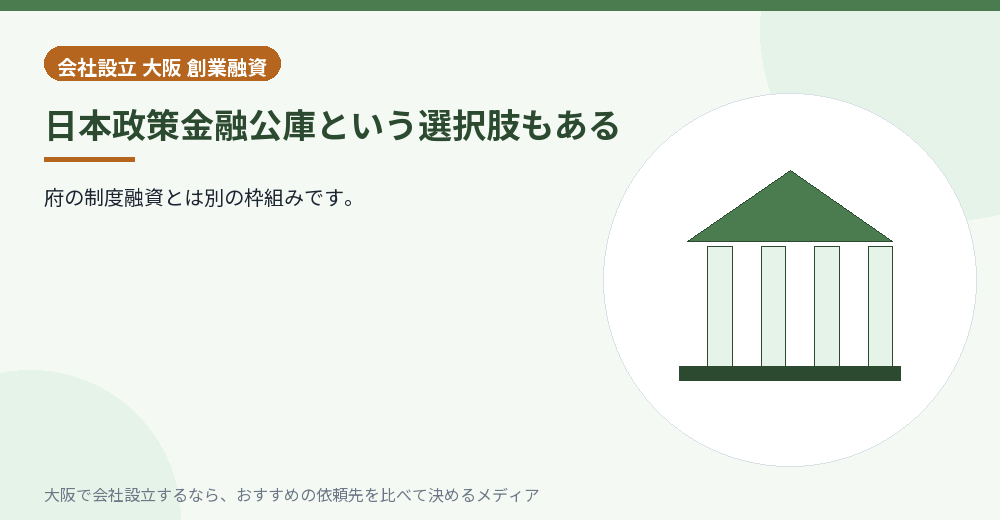 会社設立 大阪 創業融資

日本政策金融公庫という選択肢もある

府の制度融資とは別の枠組みです。

大阪で会社設立するなら、おすすめの依頼先を比べて決めるメディア